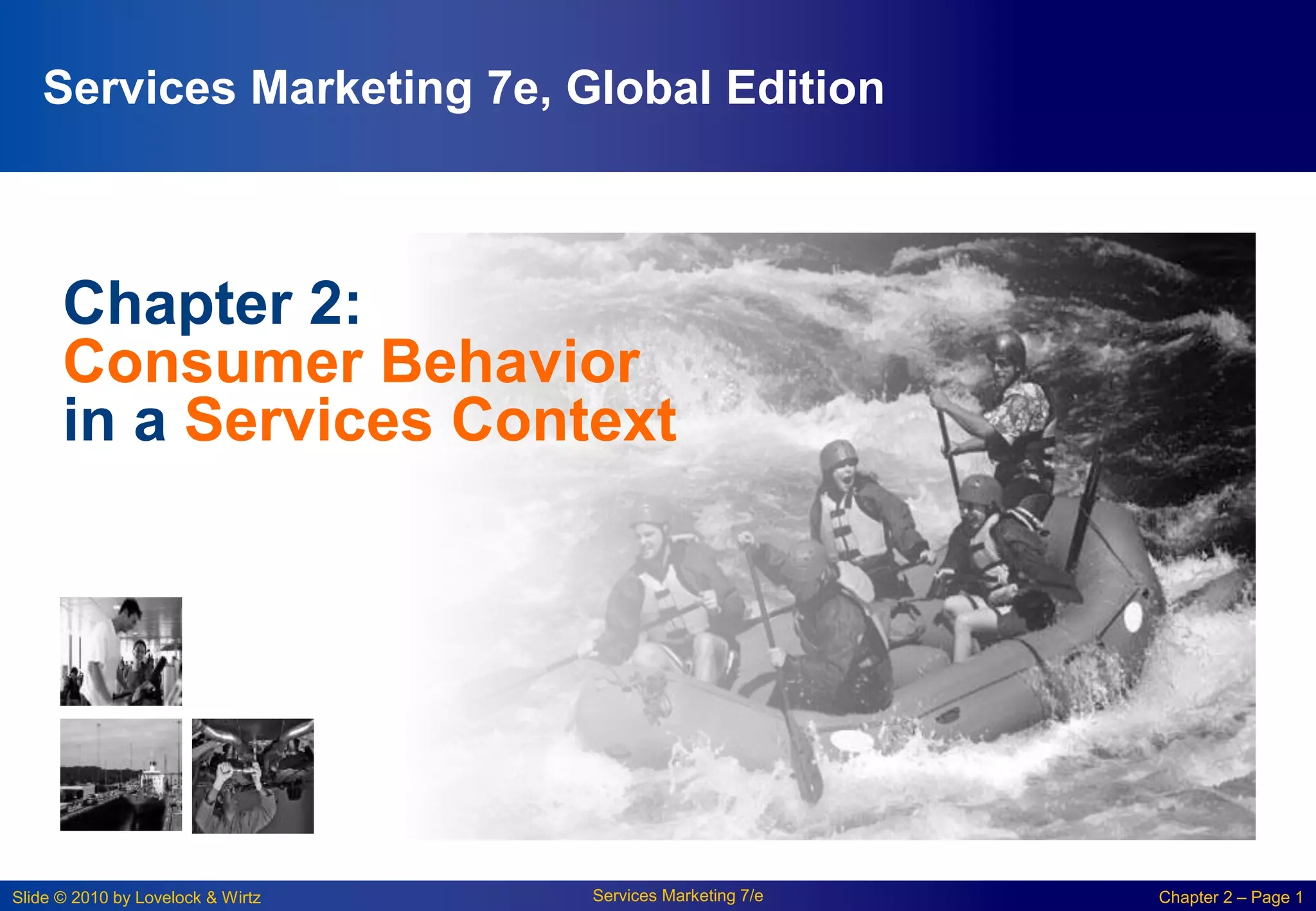 Services Marketing 7e, Global Edition

Chapter 2:
Consumer Behavior
in a Services Context

Slide © 2010 by Lovelock & Wirtz

Services Marketing 7/e

Chapter 2 – Page 1